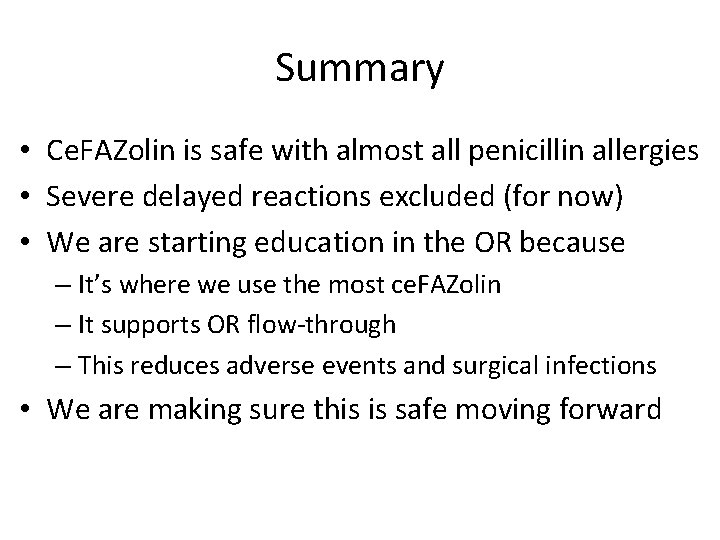 Summary

• CeFAZolin is safe with almost all penicillin allergies
• Severe delayed reactions excluded (for now)
• We are starting education in the OR because
– It's where we use the most ceFAZolin
– It supports OR flow-through
– This reduces adverse events and surgical infections
• We are making sure this is safe moving forward